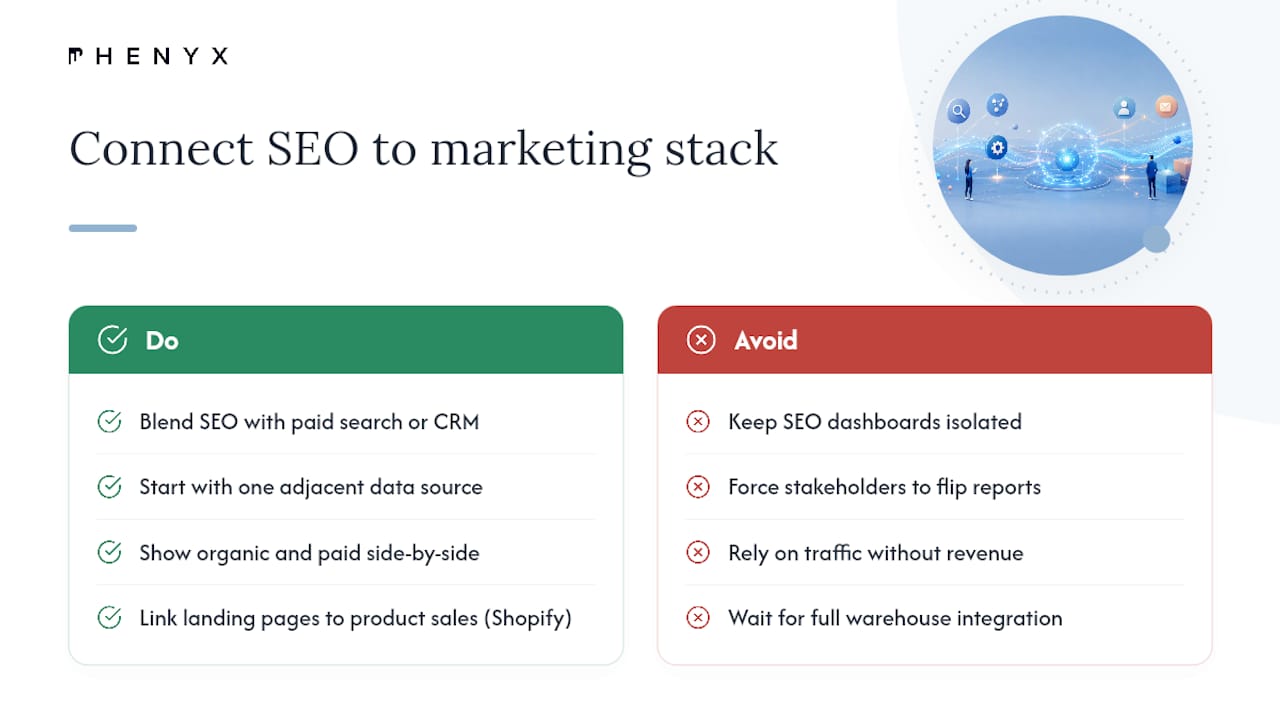 PHENYX

Connect SEO to marketing stack

Do

Blend SEO with paid search or CRM

Start with one adjacent data source

Show organic and paid side-by-side

Link landing pages to product sales (Shopify)

Avoid

Keep SEO dashboards isolated

Force stakeholders to flip reports

Rely on traffic without revenue

Wait for full warehouse integration